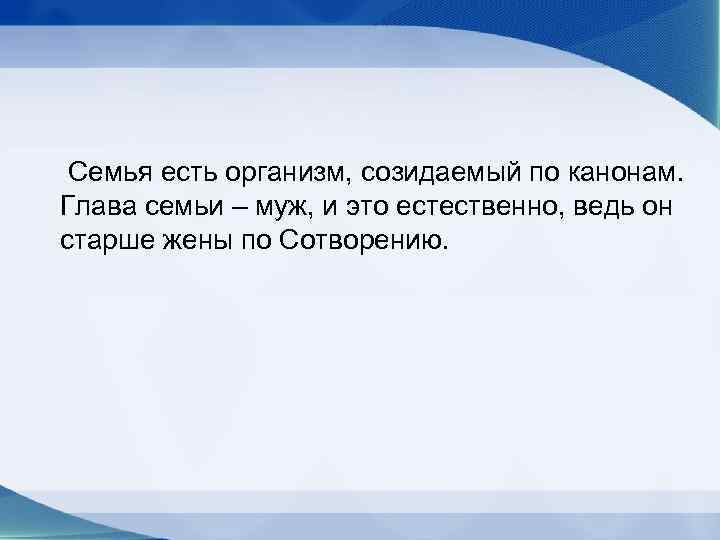 Семья есть организм, созидаемый по канонам. Глава семьи – муж, и это естественно, ведь он старше жены по Сотворению.